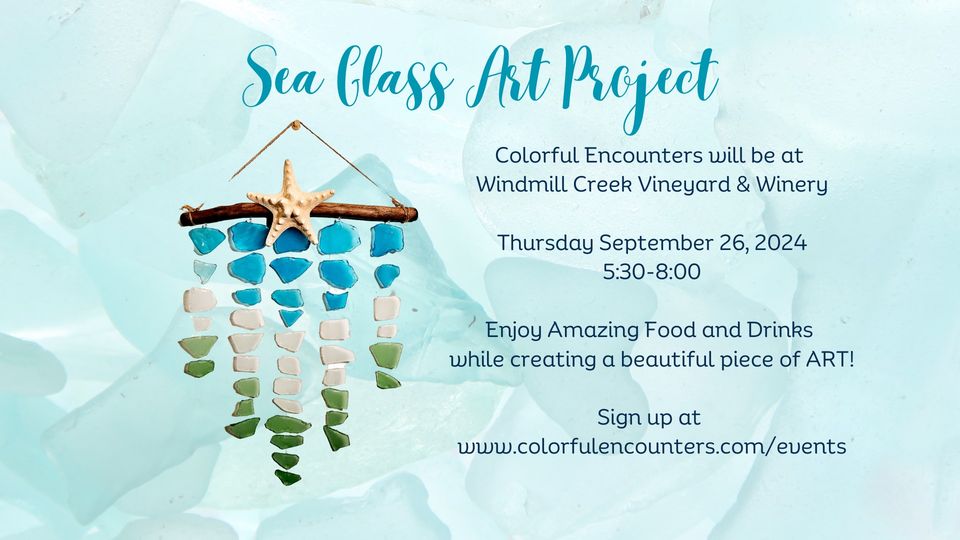 Sea Glass Art Project

Colorful Encounters will be at Windmill Creek Vineyard & Winery

Thursday September 26, 2024
5:30-8:00

Enjoy Amazing Food and Drinks while creating a beautiful piece of ART!

Sign up at
www.colorfulencounters.com/events